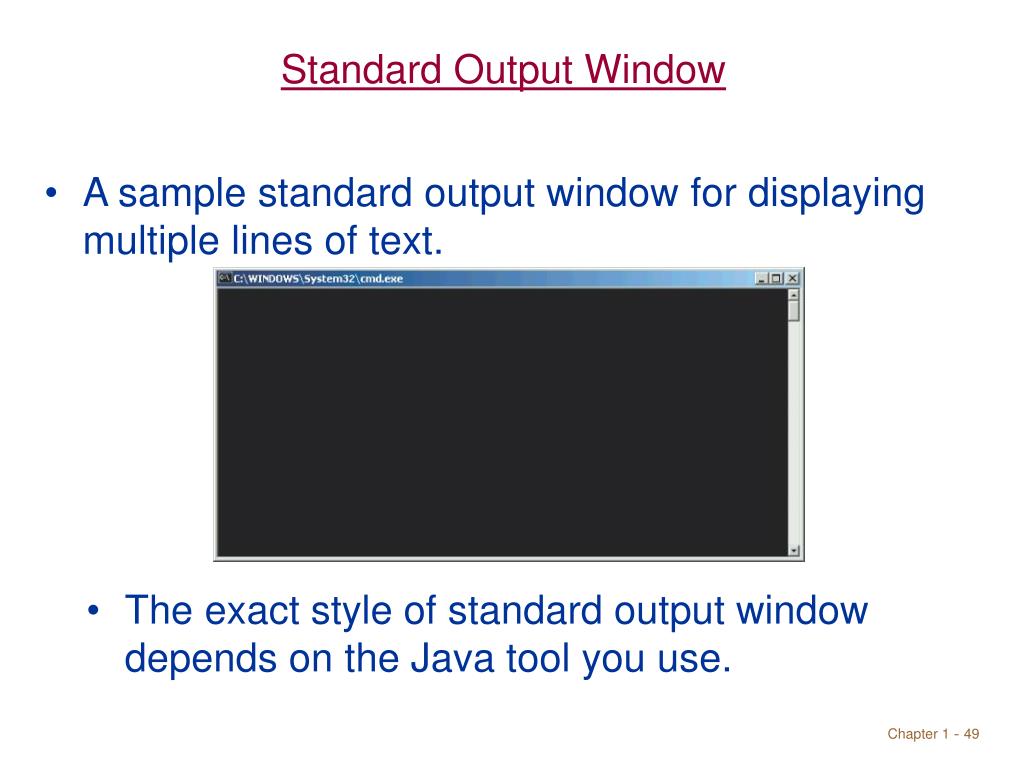 Standard Output Window

• A sample standard output window for displaying multiple lines of text.

C:\WINDOWS\System32\cmd.exe

• The exact style of standard output window depends on the Java tool you use.

Chapter 1 - 49